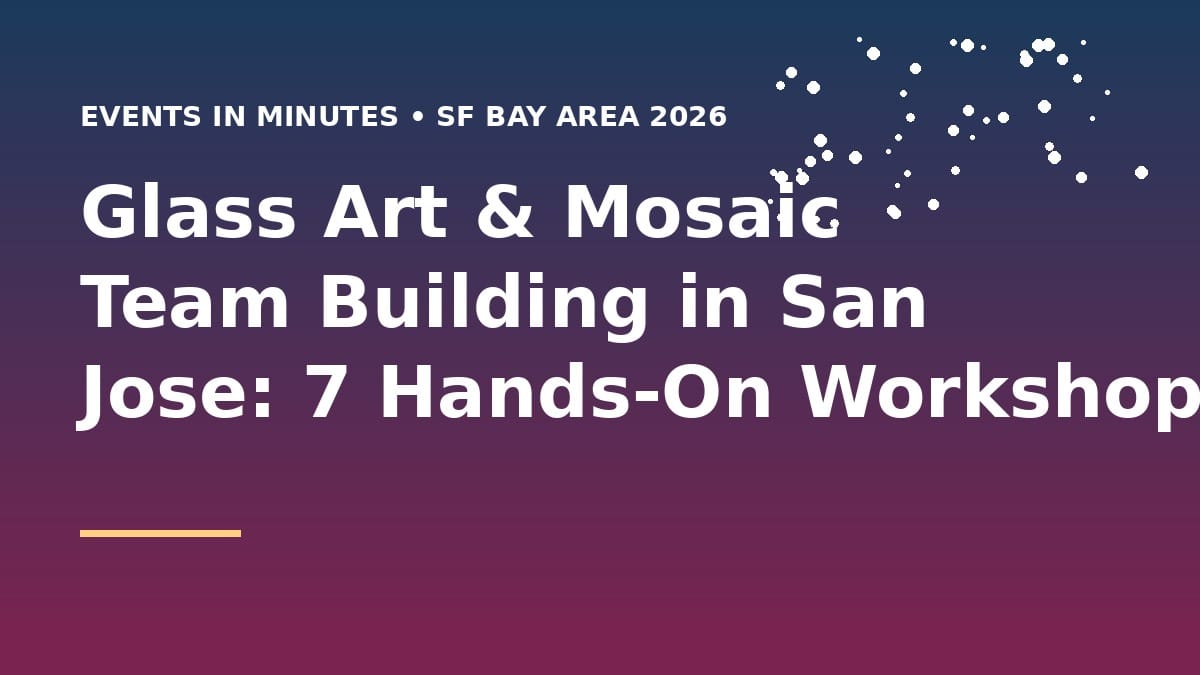 EVENTS IN MINUTES • SF BAY AREA 2026

Glass Art & Mosaic Team Building in San Jose: 7 Hands-On Workshop